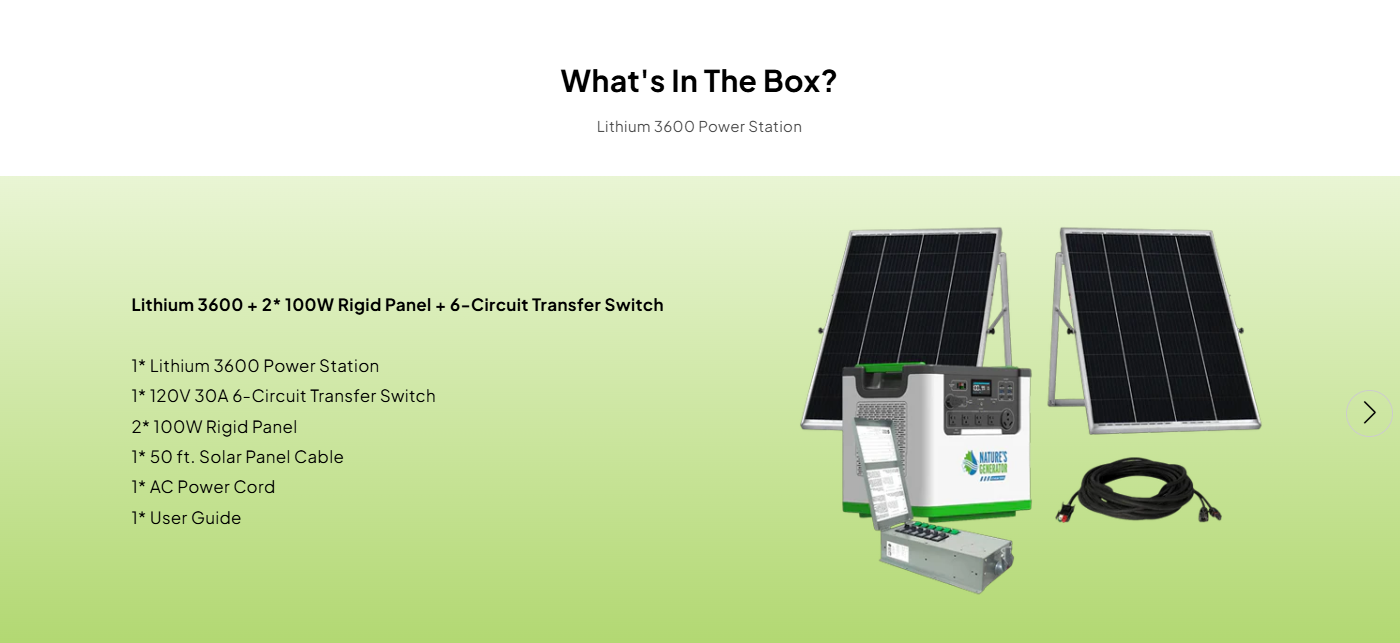 What's In The Box?

Lithium 3600 Power Station

Lithium 3600 + 2* 100W Rigid Panel + 6-Circuit Transfer Switch

1* Lithium 3600 Power Station
1* 120V 30A 6-Circuit Transfer Switch
2* 100W Rigid Panel
1* 50 ft. Solar Panel Cable
1* AC Power Cord
1* User Guide

NATURE'S GENERATOR